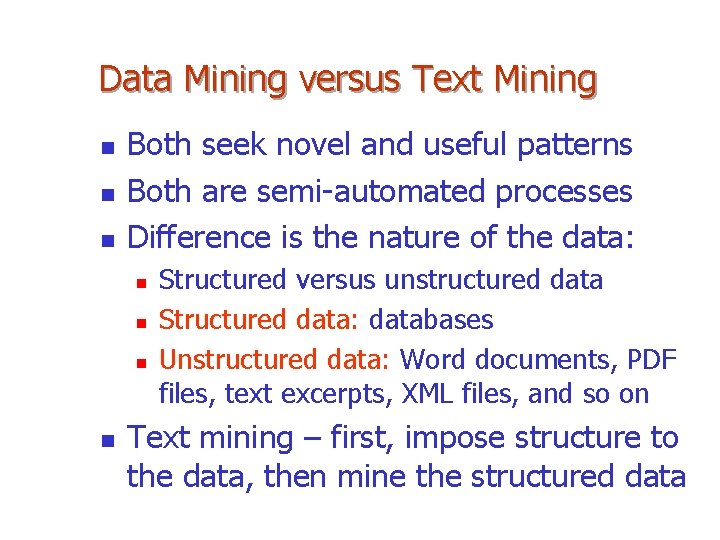 Data Mining versus Text Mining

- Both seek novel and useful patterns
- Both are semi-automated processes
- Difference is the nature of the data:
  - Structured versus unstructured data
  - Structured data: databases
  - Unstructured data: Word documents, PDF files, text excerpts, XML files, and so on
- Text mining – first, impose structure to the data, then mine the structured data